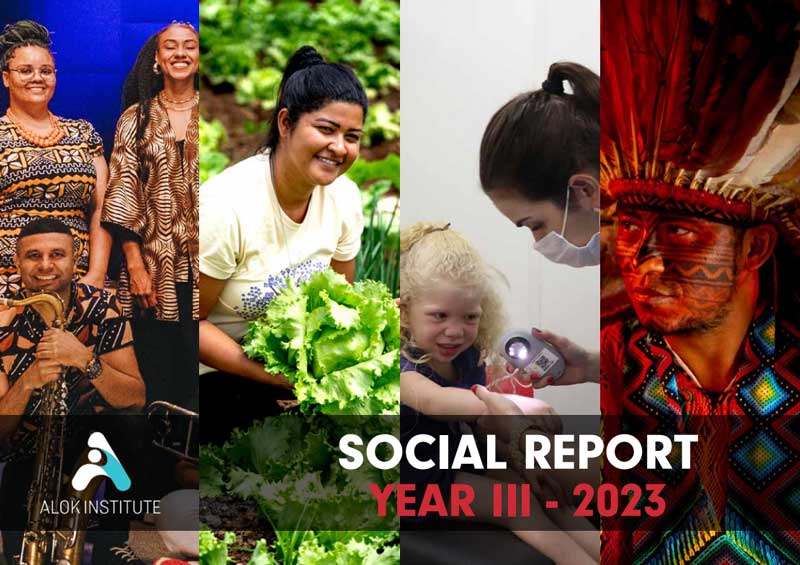 ALOK INSTITUTE

SOCIAL REPORT
YEAR III - 2023